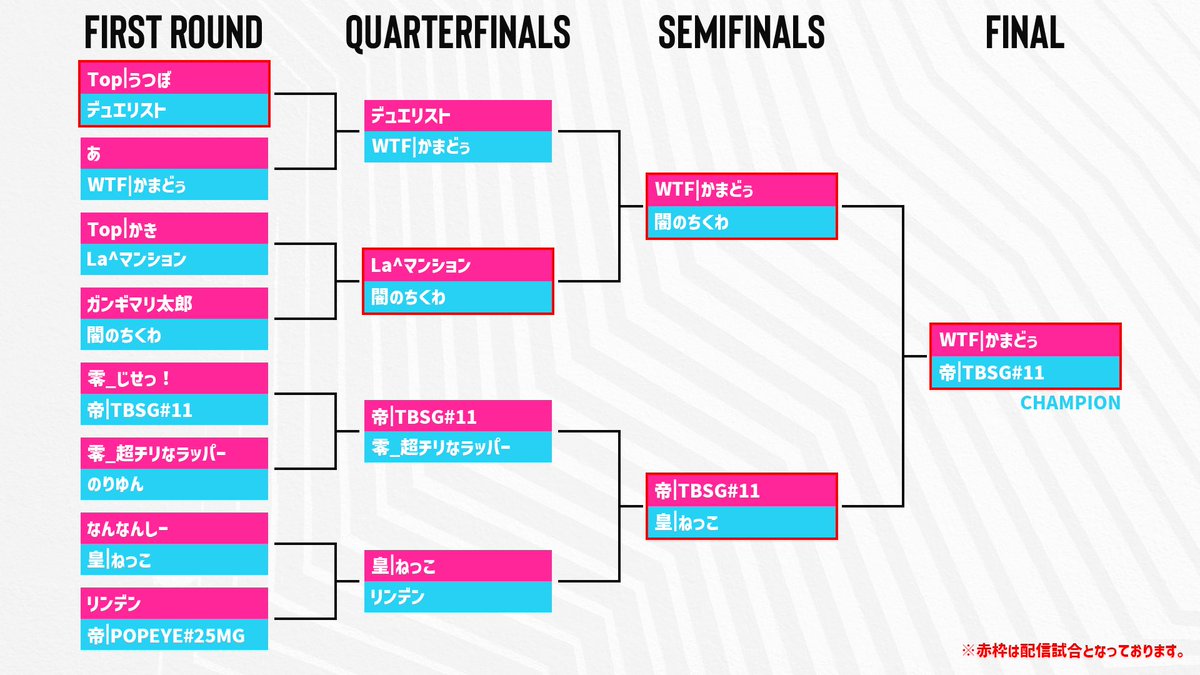 FIRST ROUND

Top|うつぼ
デュエリスト

あ
WTF|かまどぅ

Top|かき
La^マンション

ガンギマリ太郎
闇のちくわ

零_じせっ！
帝|TBSG#11

零_超チリなラッパー
のりゆん

なんなんしー
皇|ねっこ

リンデン
帝|POPEYE#25MG

QUARTERFINALS

デュエリスト
WTF|かまどぅ

La^マンション
闇のちくわ

帝|TBSG#11
零_超チリなラッパー

皇|ねっこ
リンデン

SEMIFINALS

WTF|かまどぅ
闇のちくわ

帝|TBSG#11
皇|ねっこ

FINAL

WTF|かまどぅ
帝|TBSG#11

CHAMPION

※赤枠は配信試合となっております。